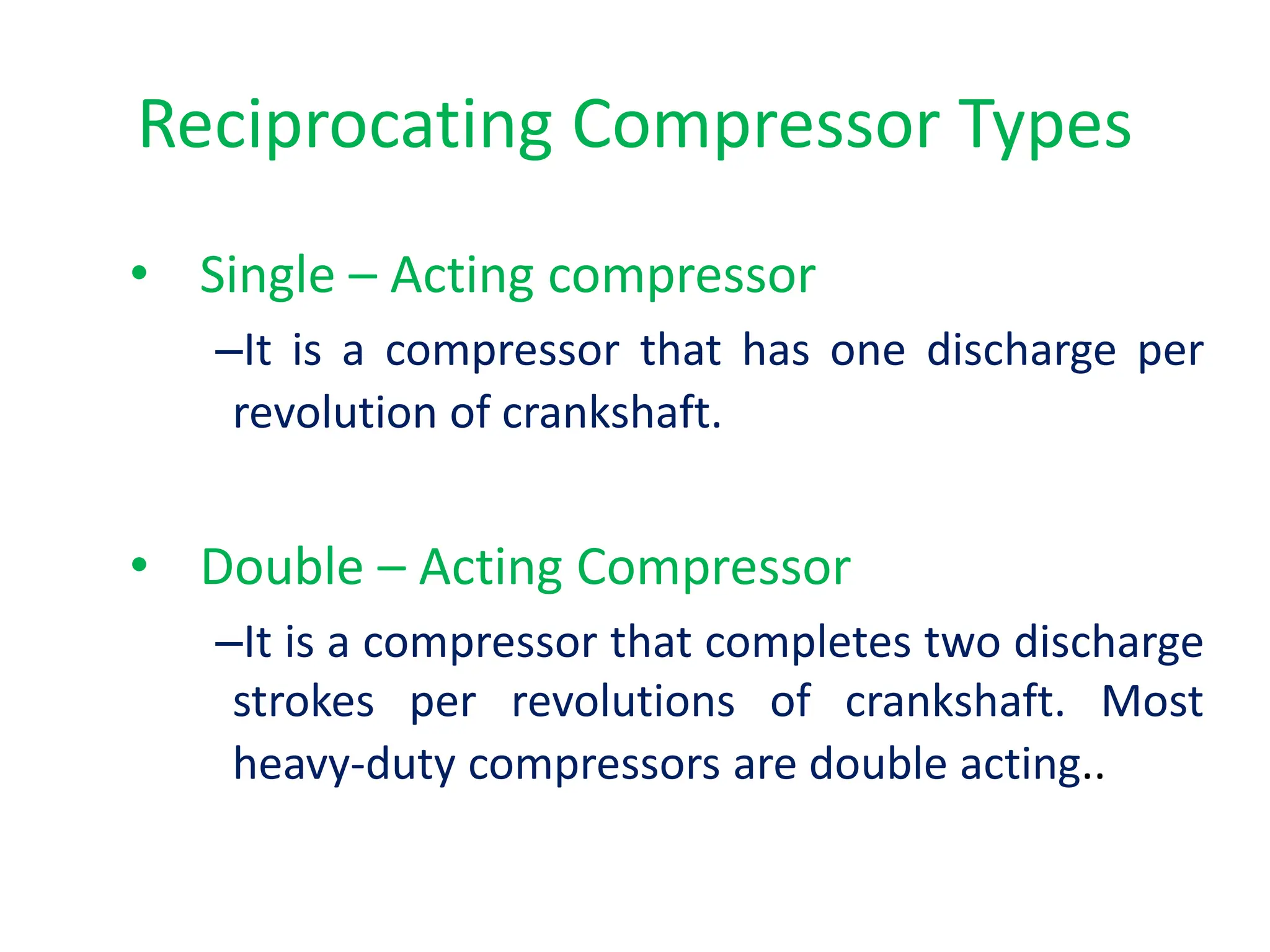 Reciprocating Compressor Types

• Single – Acting compressor

–It is a compressor that has one discharge per revolution of crankshaft.

• Double – Acting Compressor

–It is a compressor that completes two discharge strokes per revolutions of crankshaft. Most heavy-duty compressors are double acting..